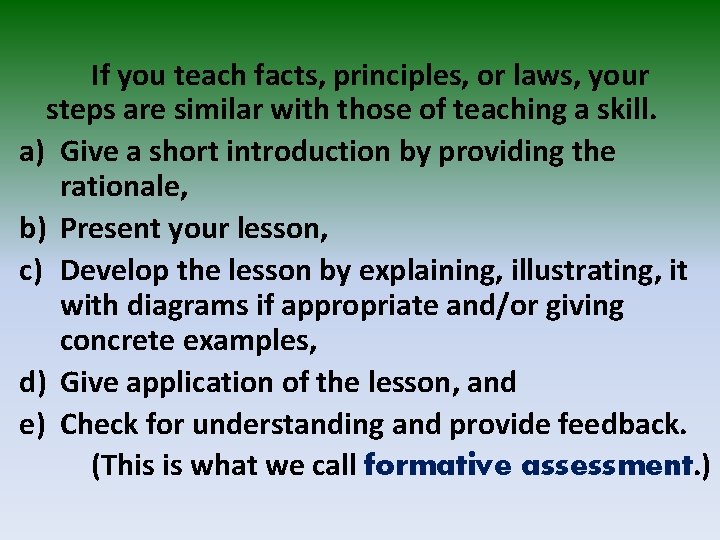 If you teach facts, principles, or laws, your steps are similar with those of teaching a skill.

a) Give a short introduction by providing the rationale,

b) Present your lesson,

c) Develop the lesson by explaining, illustrating, it with diagrams if appropriate and/or giving concrete examples,

d) Give application of the lesson, and

e) Check for understanding and provide feedback.

(This is what we call formative assessment.)